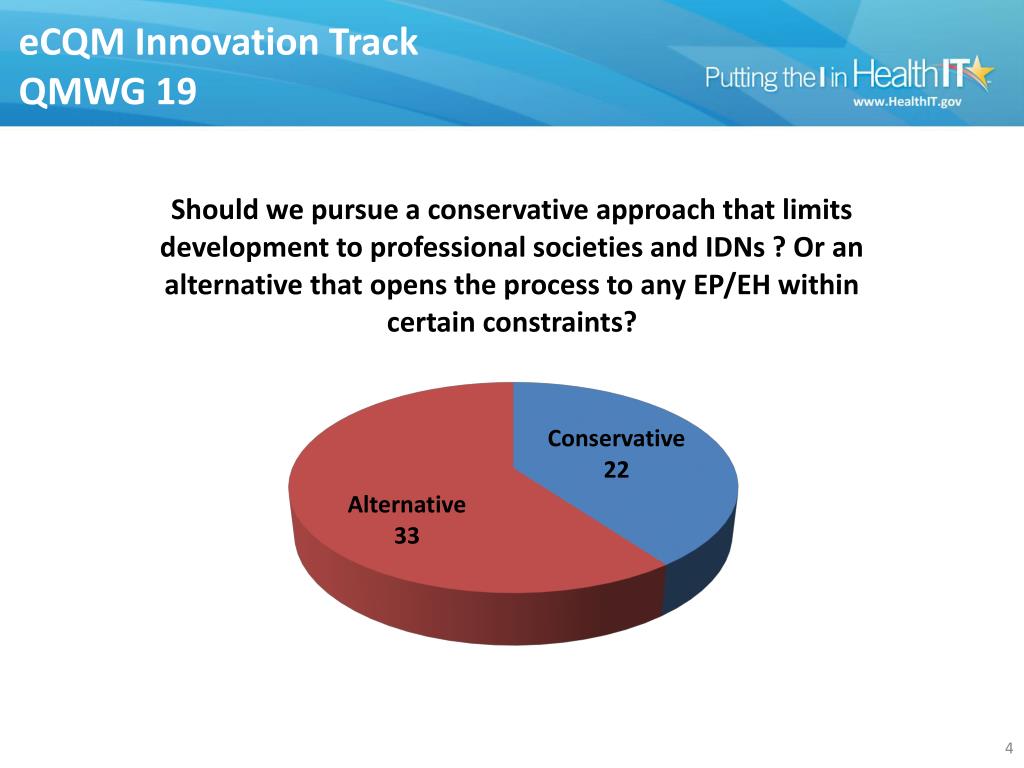 eCQM Innovation Track
QMWG 19

Putting the I in HealthIT
www.HealthIT.gov

Should we pursue a conservative approach that limits development to professional societies and IDNs ? Or an alternative that opens the process to any EP/EH within certain constraints?

Conservative
22

Alternative
33

4